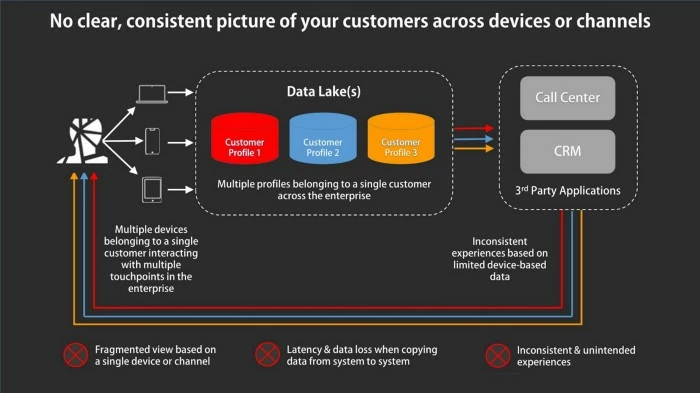 No clear, consistent picture of your customers across devices or channels

Data Lake(s)

Customer Profile 1

Customer Profile 2

Customer Profile 3

Multiple profiles belonging to a single customer across the enterprise

Call Center

CRM

3rd Party Applications

Multiple devices belonging to a single customer interacting with multiple touchpoints in the enterprise

Inconsistent experiences based on limited device-based data

Fragmented view based on a single device or channel

Latency & data loss when copying data from system to system

Inconsistent & unintended experiences